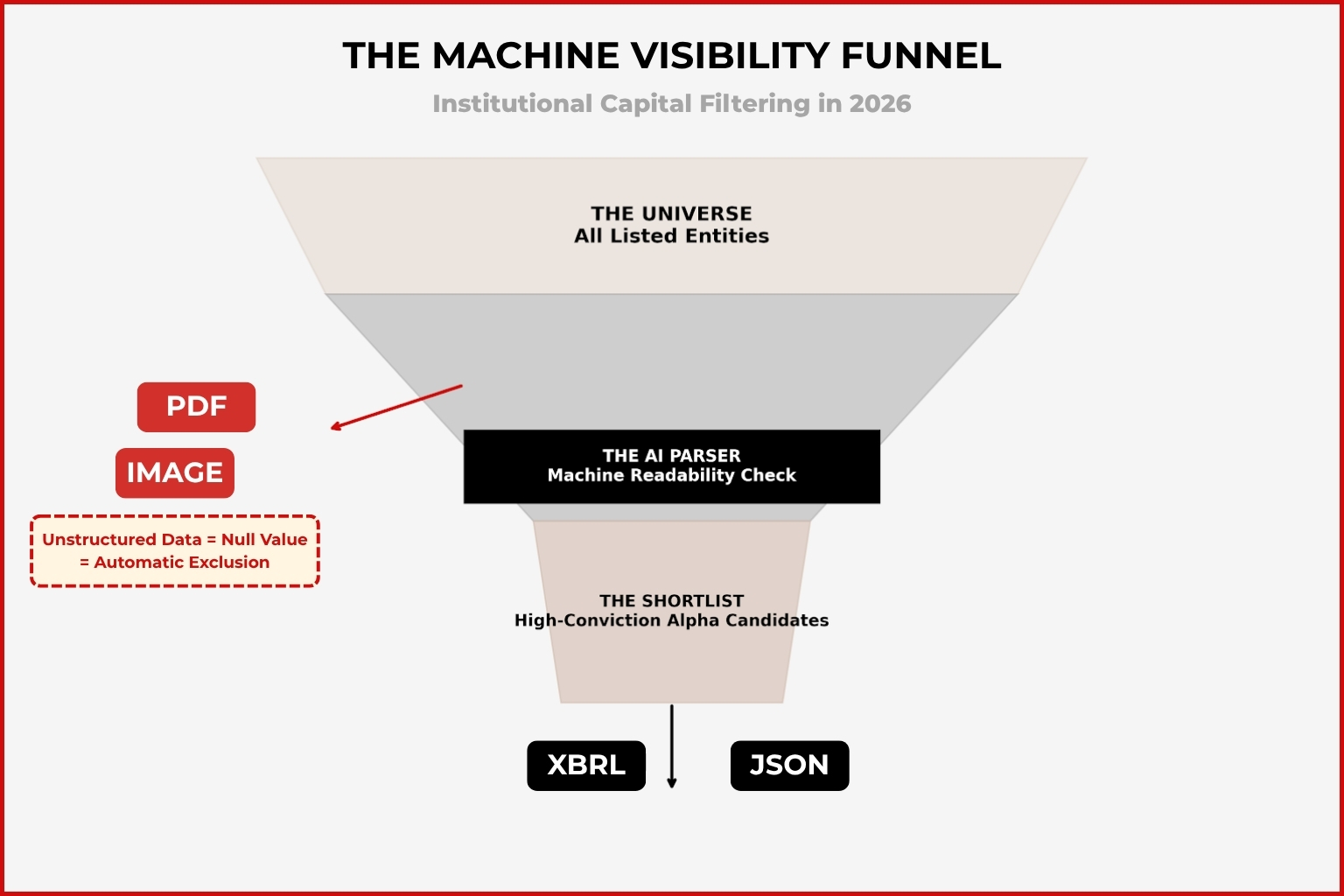 THE MACHINE VISIBILITY FUNNEL

Institutional Capital Filtering in 2026

THE UNIVERSE
All Listed Entities

PDF

IMAGE

Unstructured Data = Null Value = Automatic Exclusion

THE AI PARSER
Machine Readability Check

THE SHORTLIST
High-Conviction Alpha Candidates

XBRL

JSON